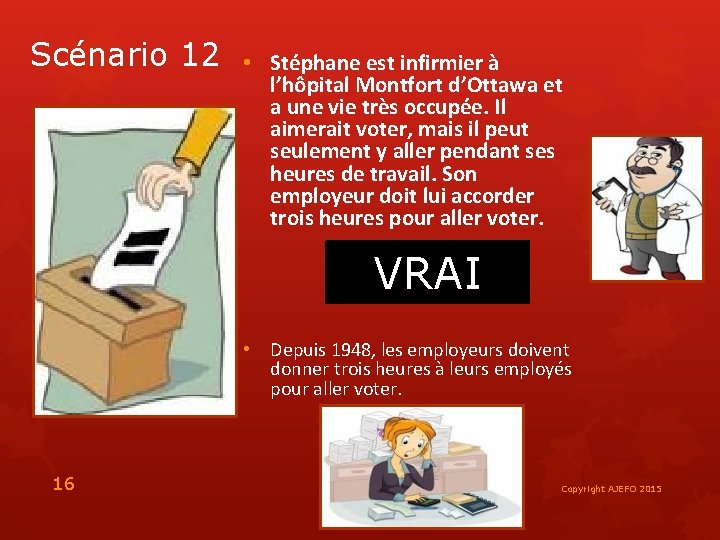 Scénario 12

• Stéphane est infirmier à l'hôpital Montfort d'Ottawa et a une vie très occupée. Il aimerait voter, mais il peut seulement y aller pendant ses heures de travail. Son employeur doit lui accorder trois heures pour aller voter.

VRAI

• Depuis 1948, les employeurs doivent donner trois heures à leurs employés pour aller voter.

16

Copyright AJEFO 2015